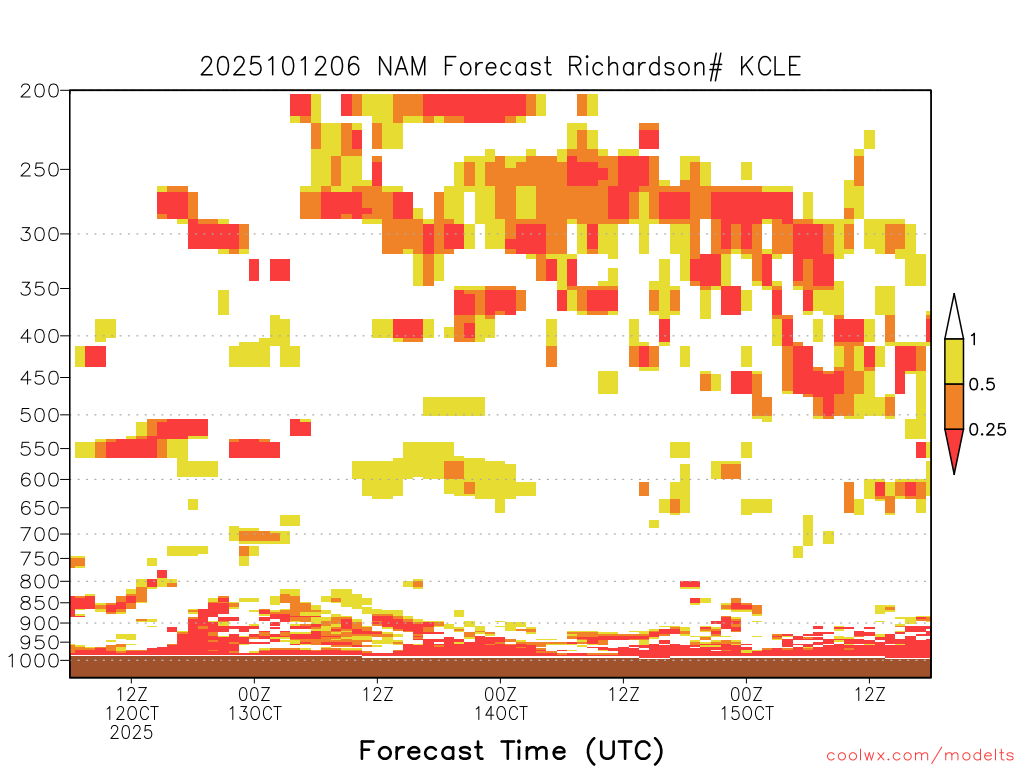 2025101206 NAM Forecast Richardson# KCLE

200
250
300
350
400
450
500
550
600
650
700
750
800
850
900
950
1000

1
0.5
0.25

12Z
12OCT
2025
00Z
13OCT
12Z
00Z
14OCT
12Z
00Z
15OCT
12Z

Forecast Time (UTC)

coolwx.com/modelts